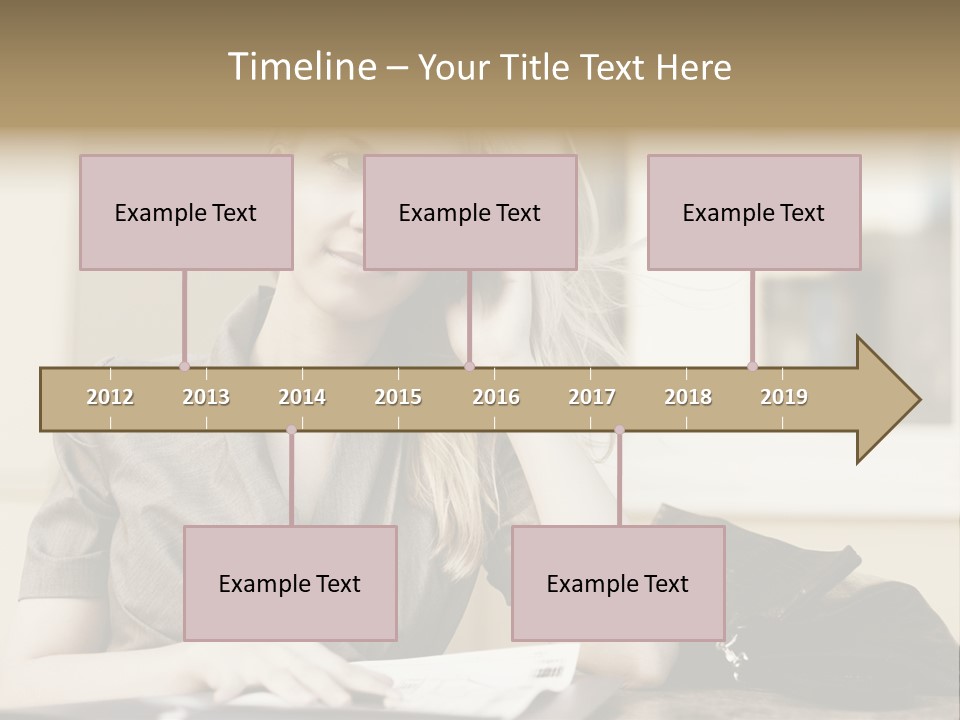 Timeline – Your Title Text Here

Example Text

Example Text

Example Text

2012 2013 2014 2015 2016 2017 2018 2019

Example Text

Example Text